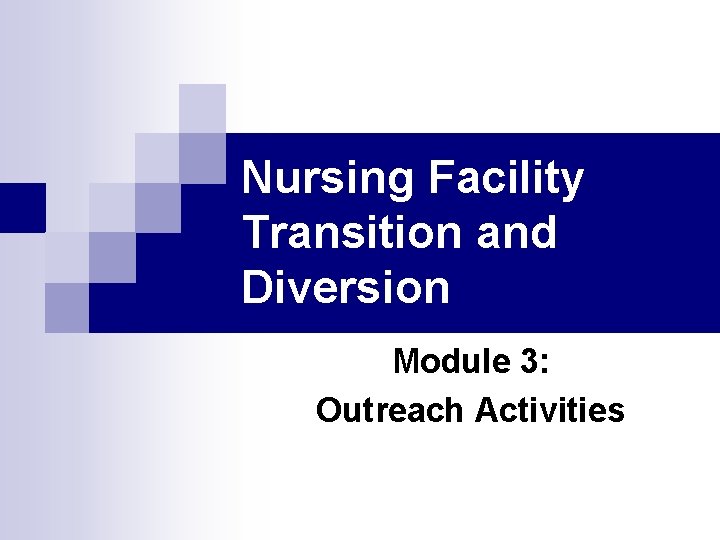 Nursing Facility Transition and Diversion

Module 3:
Outreach Activities